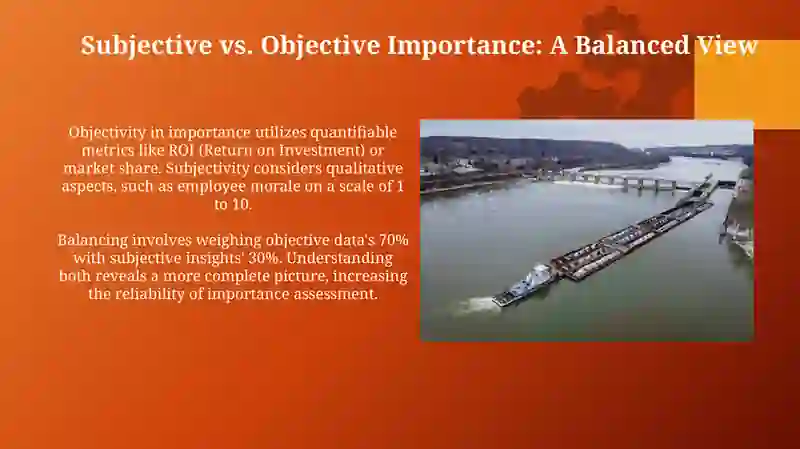 Subjective vs. Objective Importance: A Balanced View

Objectivity in importance utilizes quantifiable metrics like ROI (Return on Investment) or market share. Subjectivity considers qualitative aspects, such as employee morale on a scale of 1 to 10.

Balancing involves weighing objective data's 70% with subjective insights' 30%. Understanding both reveals a more complete picture, increasing the reliability of importance assessment.